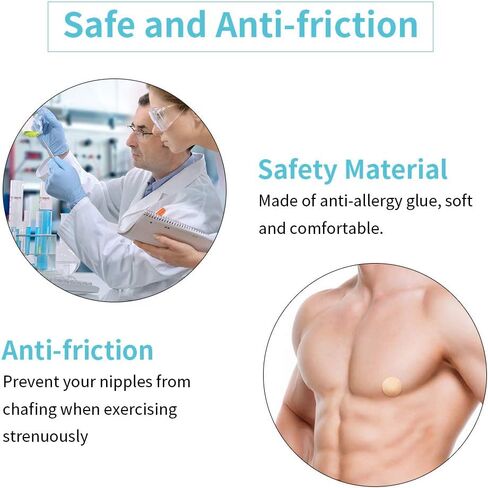 Safe and Anti-friction

Safety Material

Made of anti-allergy glue, soft and comfortable.

Anti-friction

Prevent your nipples from chafing when exercising strenuously